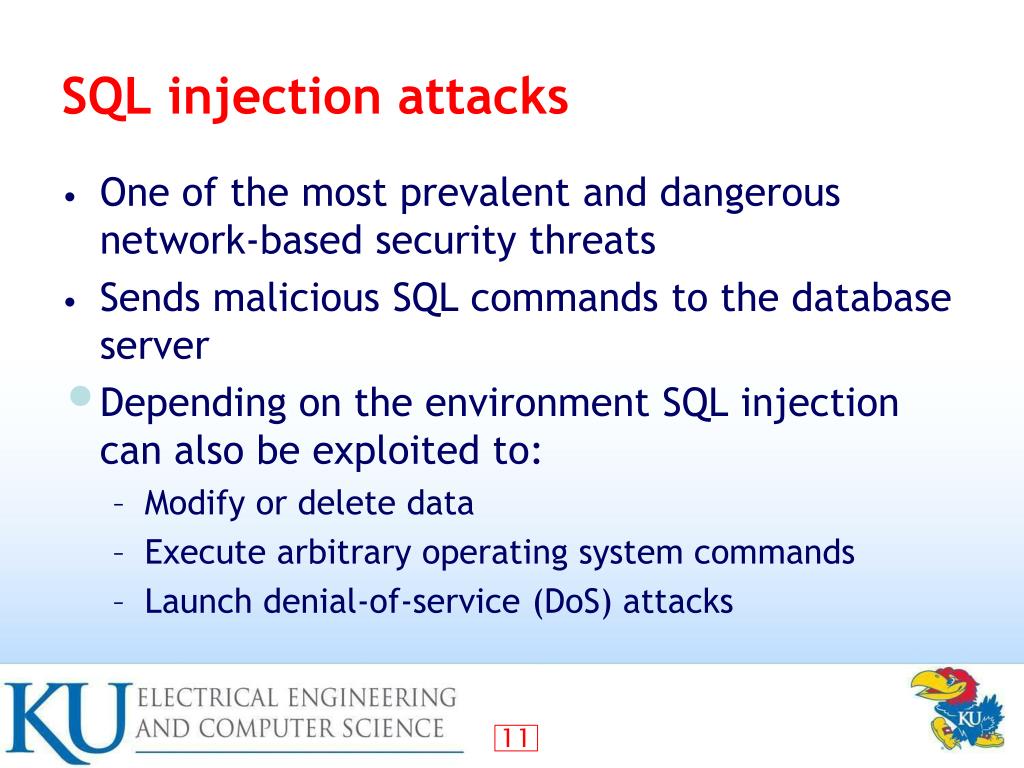 SQL injection attacks

• One of the most prevalent and dangerous network-based security threats
• Sends malicious SQL commands to the database server
• Depending on the environment SQL injection can also be exploited to:
– Modify or delete data
– Execute arbitrary operating system commands
– Launch denial-of-service (DoS) attacks

KU ELECTRICAL ENGINEERING AND COMPUTER SCIENCE

11

KU